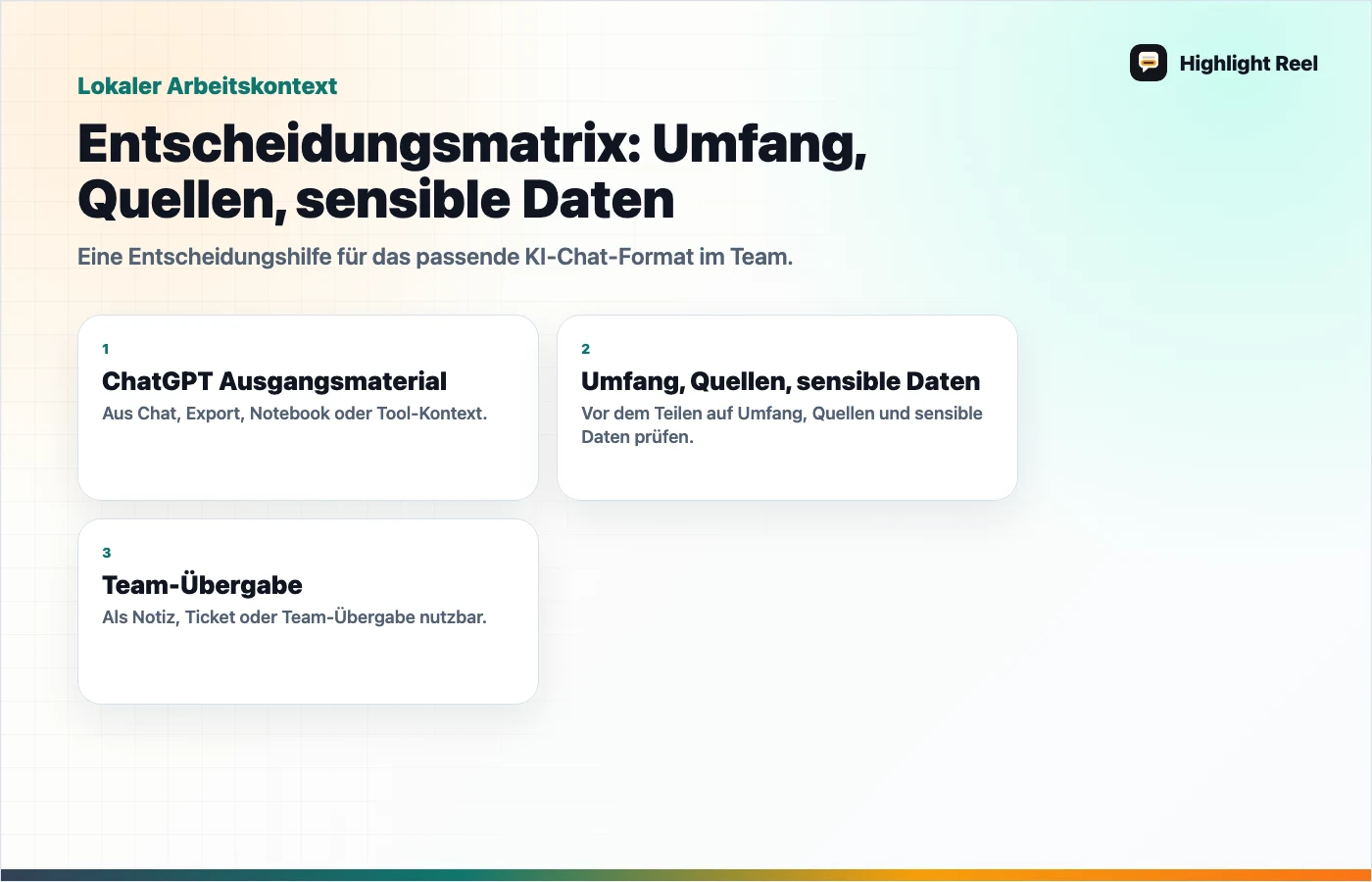 Highlight Reel

Lokaler Arbeitskontext

Entscheidungsmatrix: Umfang, Quellen, sensible Daten

Eine Entscheidungshilfe für das passende KI-Chat-Format im Team.

1
ChatGPT Ausgangsmaterial
Aus Chat, Export, Notebook oder Tool-Kontext.

2
Umfang, Quellen, sensible Daten
Vor dem Teilen auf Umfang, Quellen und sensible Daten prüfen.

3
Team-Übergabe
Als Notiz, Ticket oder Team-Übergabe nutzbar.